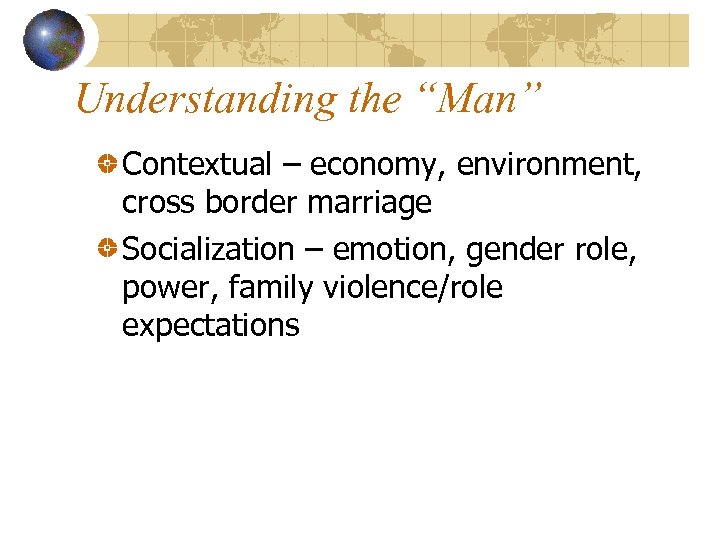 Understanding the “Man”

Contextual – economy, environment, cross border marriage

Socialization – emotion, gender role, power, family violence/role expectations